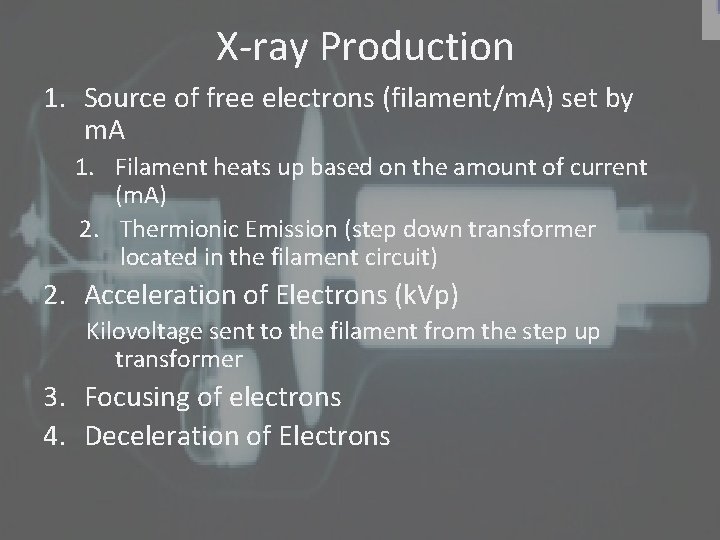 X-ray Production

1. Source of free electrons (filament/mA) set by mA
   1. Filament heats up based on the amount of current (mA)
   2. Thermionic Emission (step down transformer located in the filament circuit)
2. Acceleration of Electrons (kVp)
   Kilovoltage sent to the filament from the step up transformer
3. Focusing of electrons
4. Deceleration of Electrons